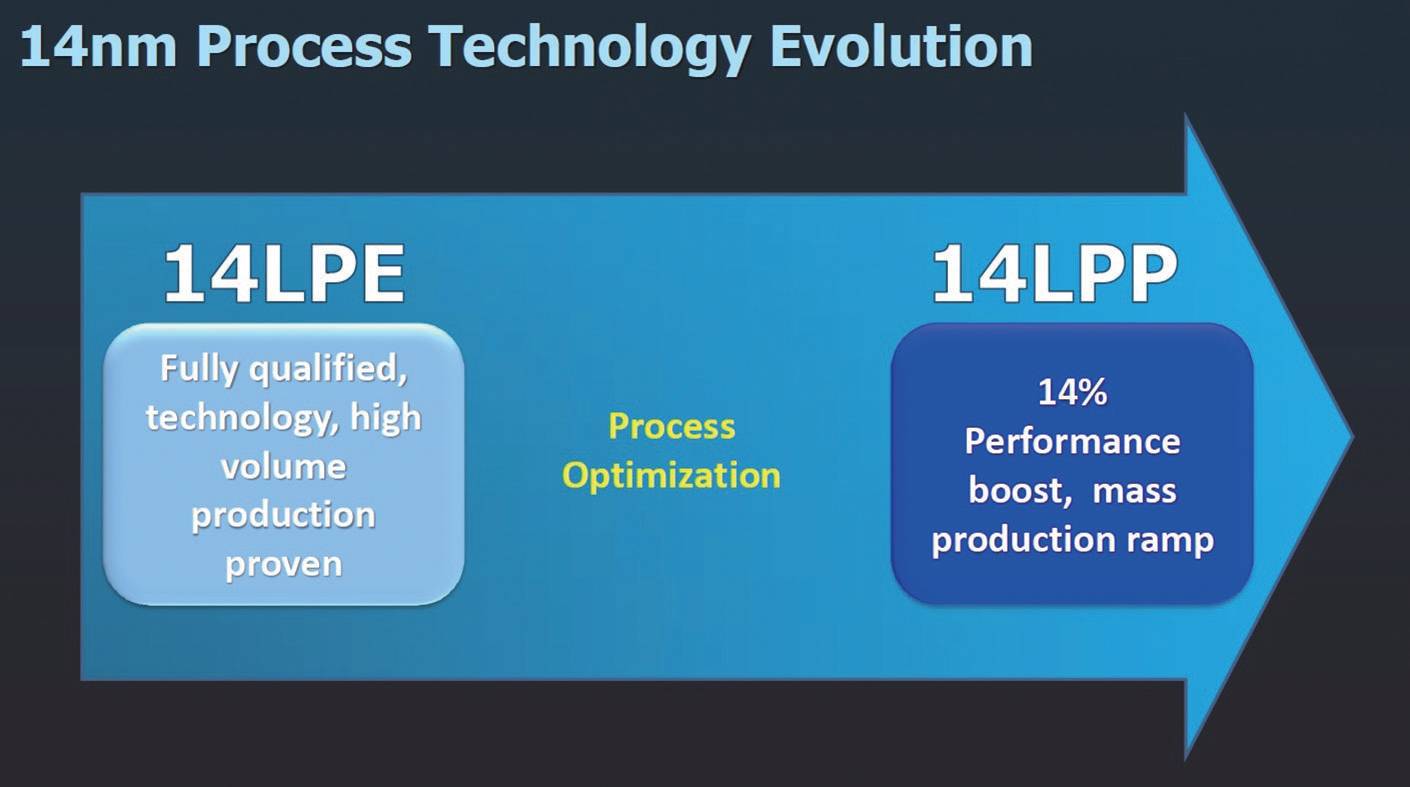 14nm Process Technology Evolution

14LPE

Fully qualified, technology, high volume production proven

Process Optimization

14LPP

14% Performance boost, mass production ramp